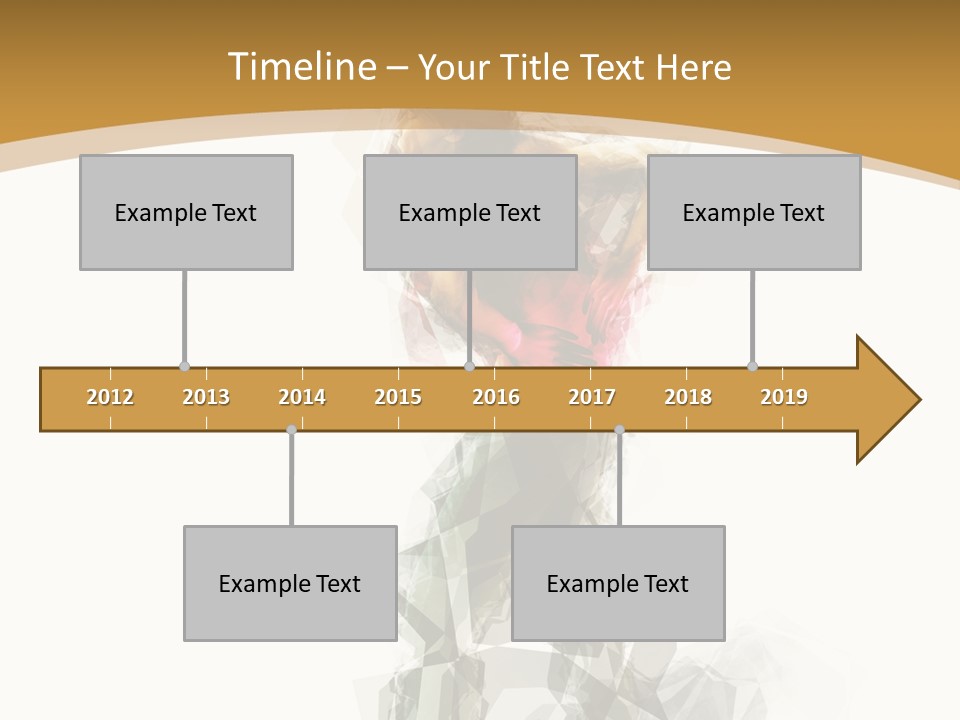 Timeline – Your Title Text Here

Example Text

Example Text

Example Text

2012 2013 2014 2015 2016 2017 2018 2019

Example Text

Example Text